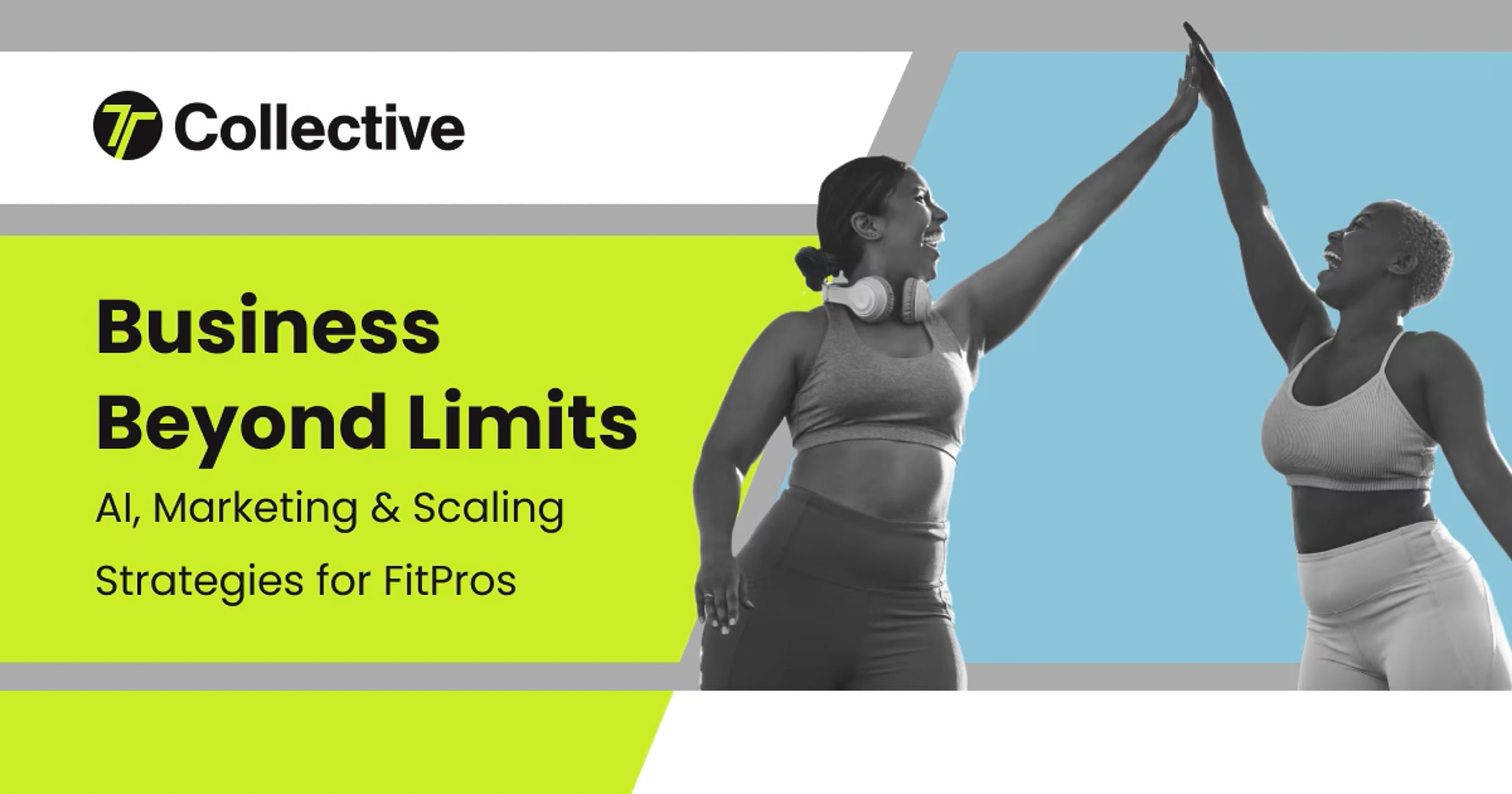 Collective

Business Beyond Limits

AI, Marketing & Scaling Strategies for FitPros